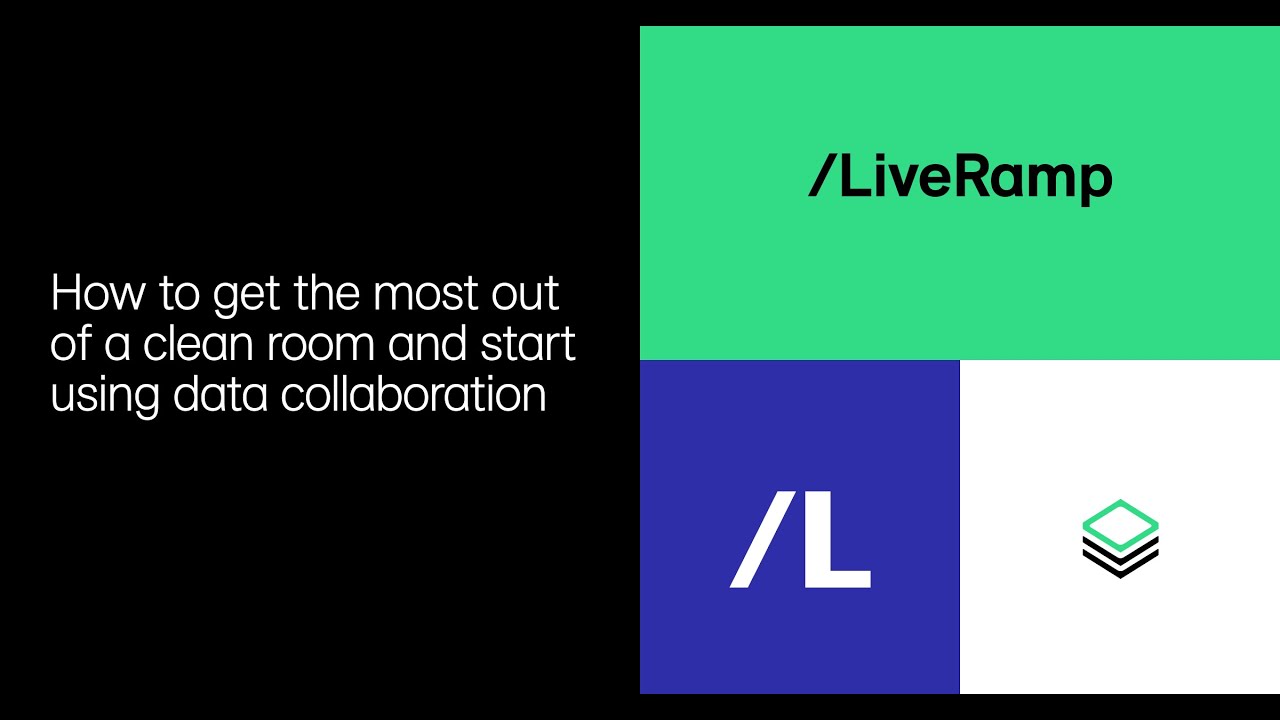 How to get the most out of a clean room and start using data collaboration

/LiveRamp

/L